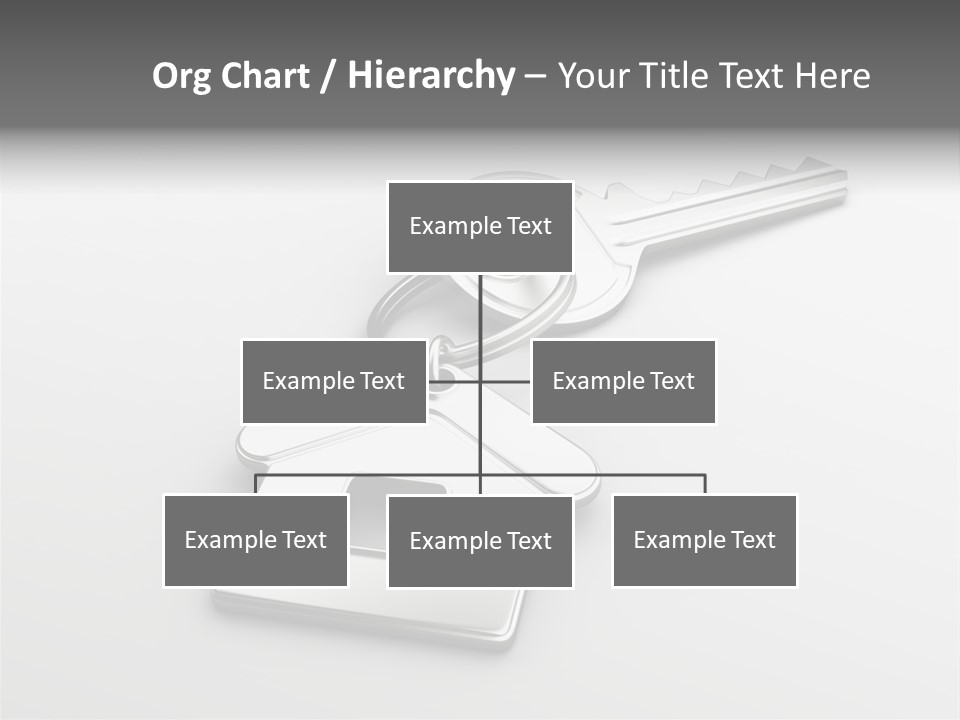 Org Chart / Hierarchy – Your Title Text Here

Example Text

Example Text

Example Text

Example Text

Example Text

Example Text